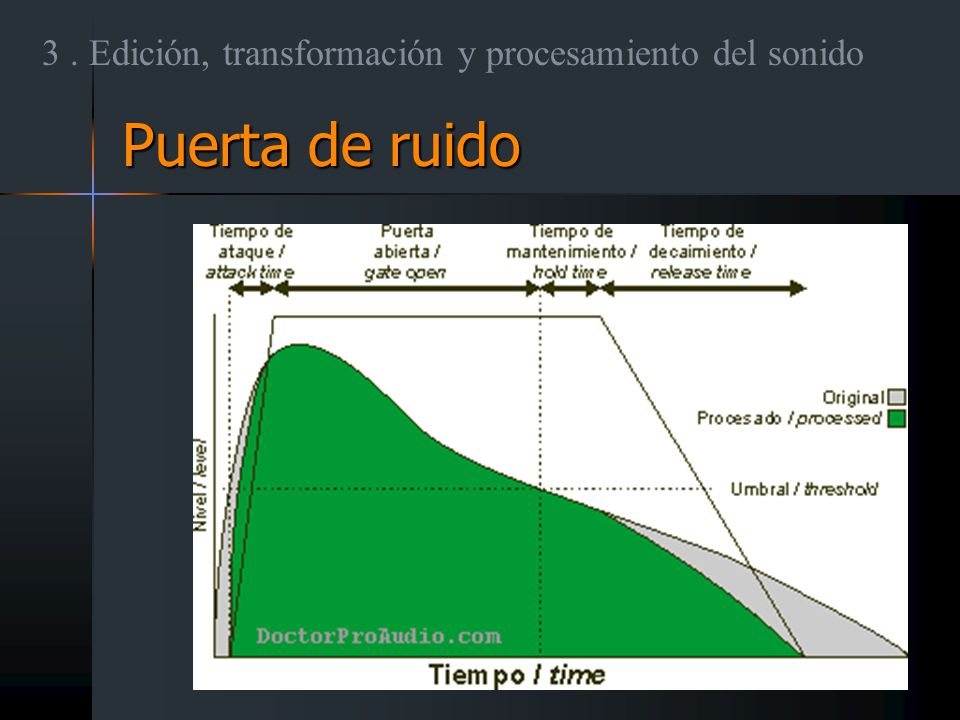 3 . Edición, transformación y procesamiento del sonido

Puerta de ruido

Tiempo de ataque / attack time

Puerta abierta / gate open

Tiempo de mantenimiento / hold time

Tiempo de decaimiento / release time

Original

Procesado / processed

Umbral / threshold

Nivel / level

DoctorProAudio.com

Tiempo / time